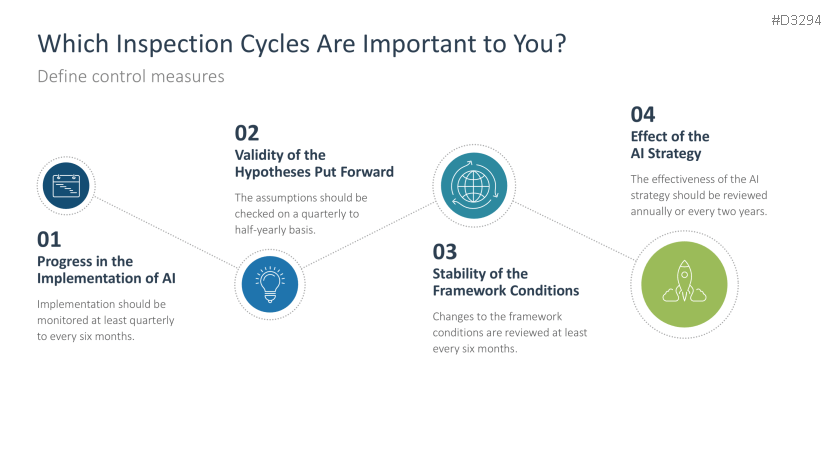 #D3294

Which Inspection Cycles Are Important to You?

Define control measures

01
Progress in the Implementation of AI

Implementation should be monitored at least quarterly to every six months.

02
Validity of the Hypotheses Put Forward

The assumptions should be checked on a quarterly to half-yearly basis.

03
Stability of the Framework Conditions

Changes to the framework conditions are reviewed at least every six months.

04
Effect of the AI Strategy

The effectiveness of the AI strategy should be reviewed annually or every two years.